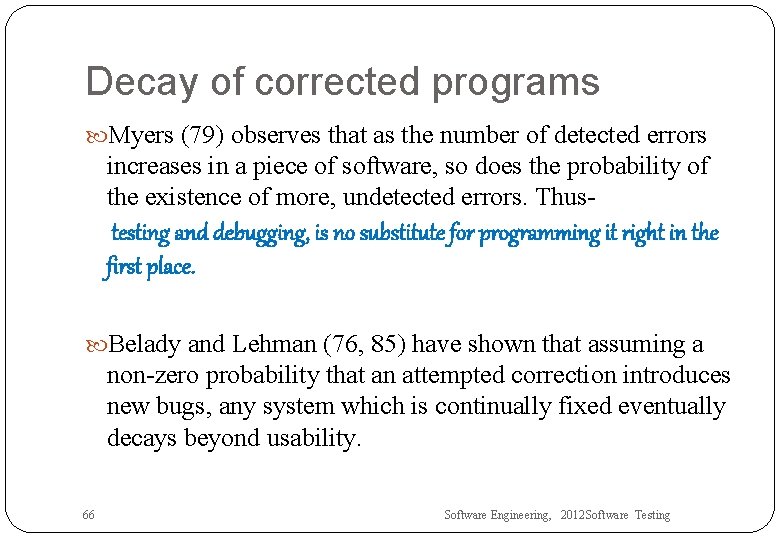 Decay of corrected programs

Myers (79) observes that as the number of detected errors increases in a piece of software, so does the probability of the existence of more, undetected errors. Thus-

testing and debugging, is no substitute for programming it right in the first place.

Belady and Lehman (76, 85) have shown that assuming a non-zero probability that an attempted correction introduces new bugs, any system which is continually fixed eventually decays beyond usability.

66

Software Engineering, 2012Software Testing